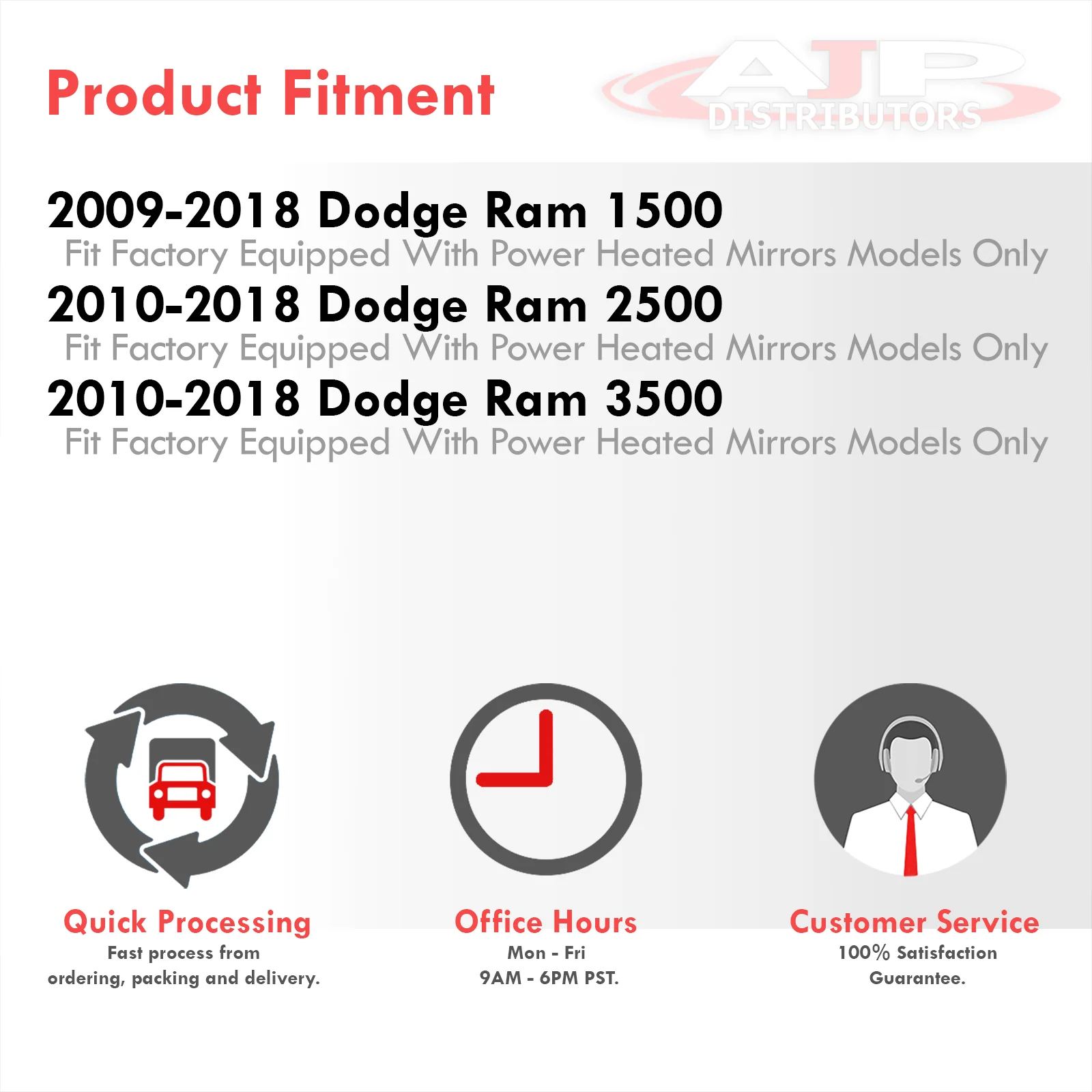 Product Fitment

AJP DISTRIBUTORS

2009-2018 Dodge Ram 1500
Fit Factory Equipped With Power Heated Mirrors Models Only

2010-2018 Dodge Ram 2500
Fit Factory Equipped With Power Heated Mirrors Models Only

2010-2018 Dodge Ram 3500
Fit Factory Equipped With Power Heated Mirrors Models Only

Quick Processing
Fast process from ordering, packing and delivery.

Office Hours
Mon - Fri
9AM - 6PM PST.

Customer Service
100% Satisfaction Guarantee.